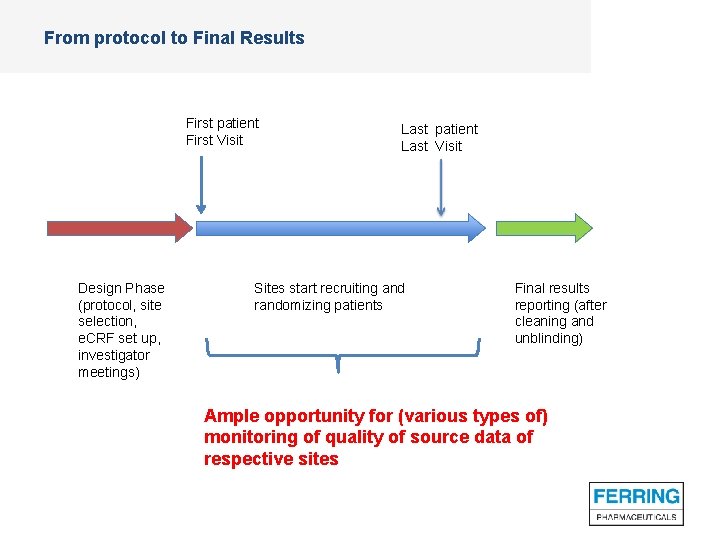 From protocol to Final Results

First patient
First Visit

Last patient
Last Visit

Design Phase (protocol, site selection, eCRF set up, investigator meetings)

Sites start recruiting and randomizing patients

Final results reporting (after cleaning and unblinding)

Ample opportunity for (various types of) monitoring of quality of source data of respective sites

FERRING
PHARMACEUTICALS